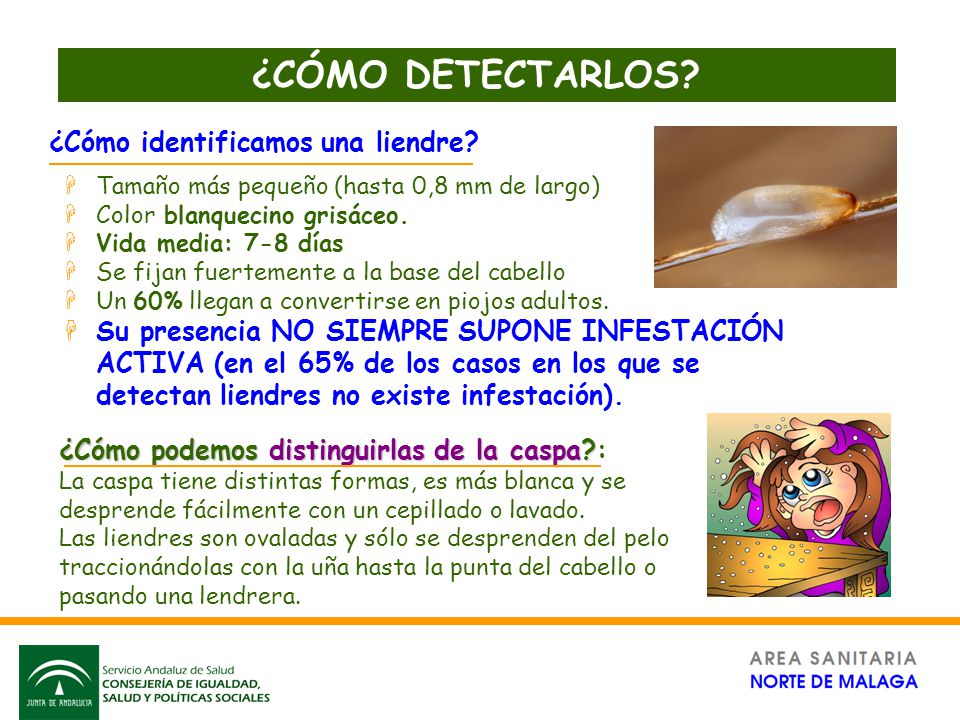 ¿CÓMO DETECTARLOS?

¿Cómo identificamos una liendre?

Tamaño más pequeño (hasta 0,8 mm de largo)
Color blanquecino grisáceo.
Vida media: 7-8 días
Se fijan fuertemente a la base del cabello
Un 60% llegan a convertirse en piojos adultos.
Su presencia NO SIEMPRE SUPONE INFESTACIÓN ACTIVA (en el 65% de los casos en los que se detectan liendres no existe infestación).

¿Cómo podemos distinguirlas de la caspa?:
La caspa tiene distintas formas, es más blanca y se desprende fácilmente con un cepillado o lavado.
Las liendres son ovaladas y sólo se desprenden del pelo traccionándolas con la uña hasta la punta del cabello o pasando una lendrera.

JUNTA DE ANDALUCIA
Servicio Andaluz de Salud
CONSEJERÍA DE IGUALDAD, SALUD Y POLÍTICAS SOCIALES

AREA SANITARIA
NORTE DE MALAGA